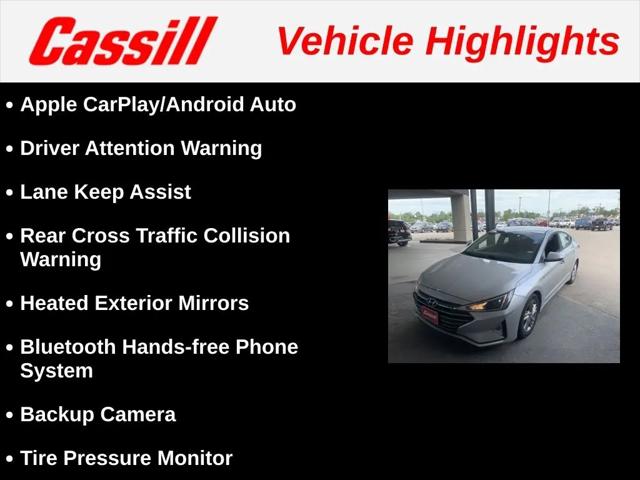 Cassill Vehicle Highlights

• Apple CarPlay/Android Auto

• Driver Attention Warning

• Lane Keep Assist

• Rear Cross Traffic Collision Warning

• Heated Exterior Mirrors

• Bluetooth Hands-free Phone System

• Backup Camera

• Tire Pressure Monitor